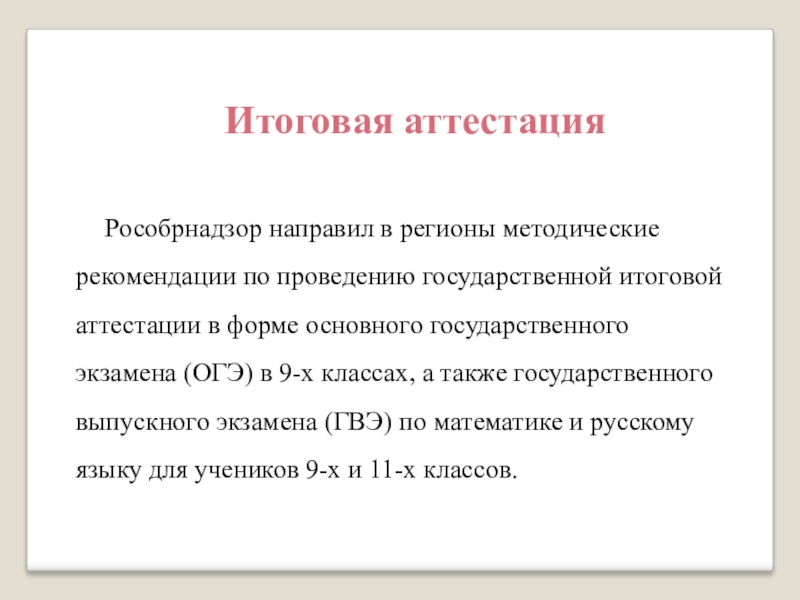 Итоговая аттестация

Рособрнадзор направил в регионы методические рекомендации по проведению государственной итоговой аттестации в форме основного государственного экзамена (ОГЭ) в 9-х классах, а также государственного выпускного экзамена (ГВЭ) по математике и русскому языку для учеников 9-х и 11-х классов.